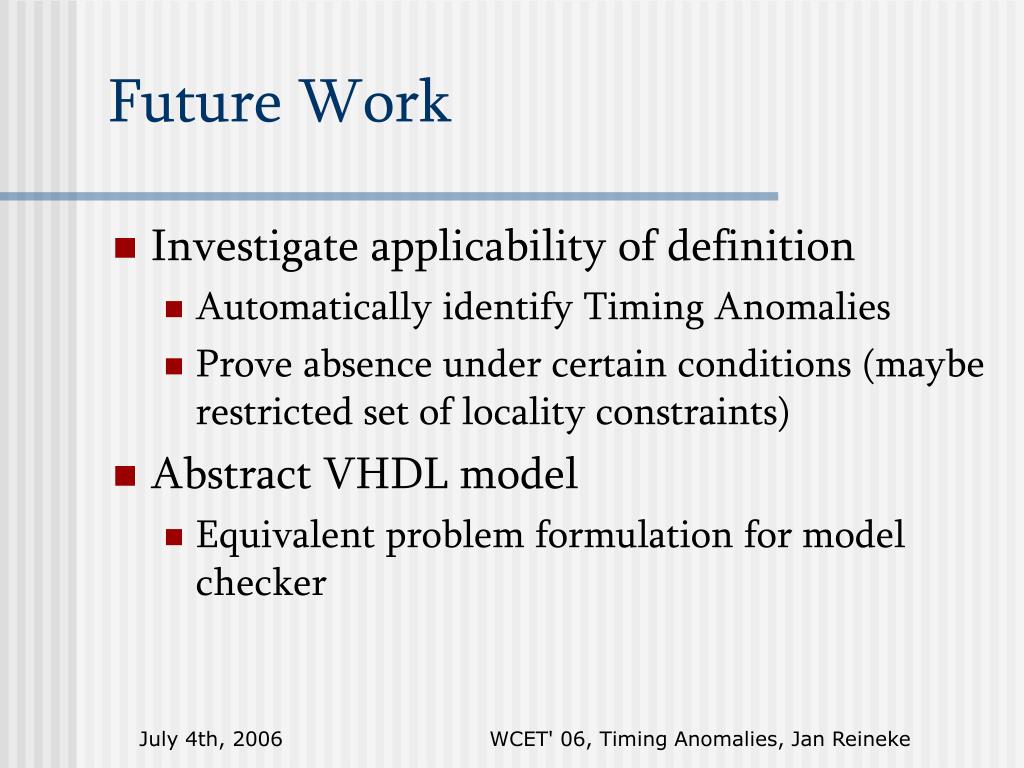 Future Work

- Investigate applicability of definition
  - Automatically identify Timing Anomalies
  - Prove absence under certain conditions (maybe restricted set of locality constraints)
- Abstract VHDL model
  - Equivalent problem formulation for model checker

July 4th, 2006

WCET' 06, Timing Anomalies, Jan Reineke